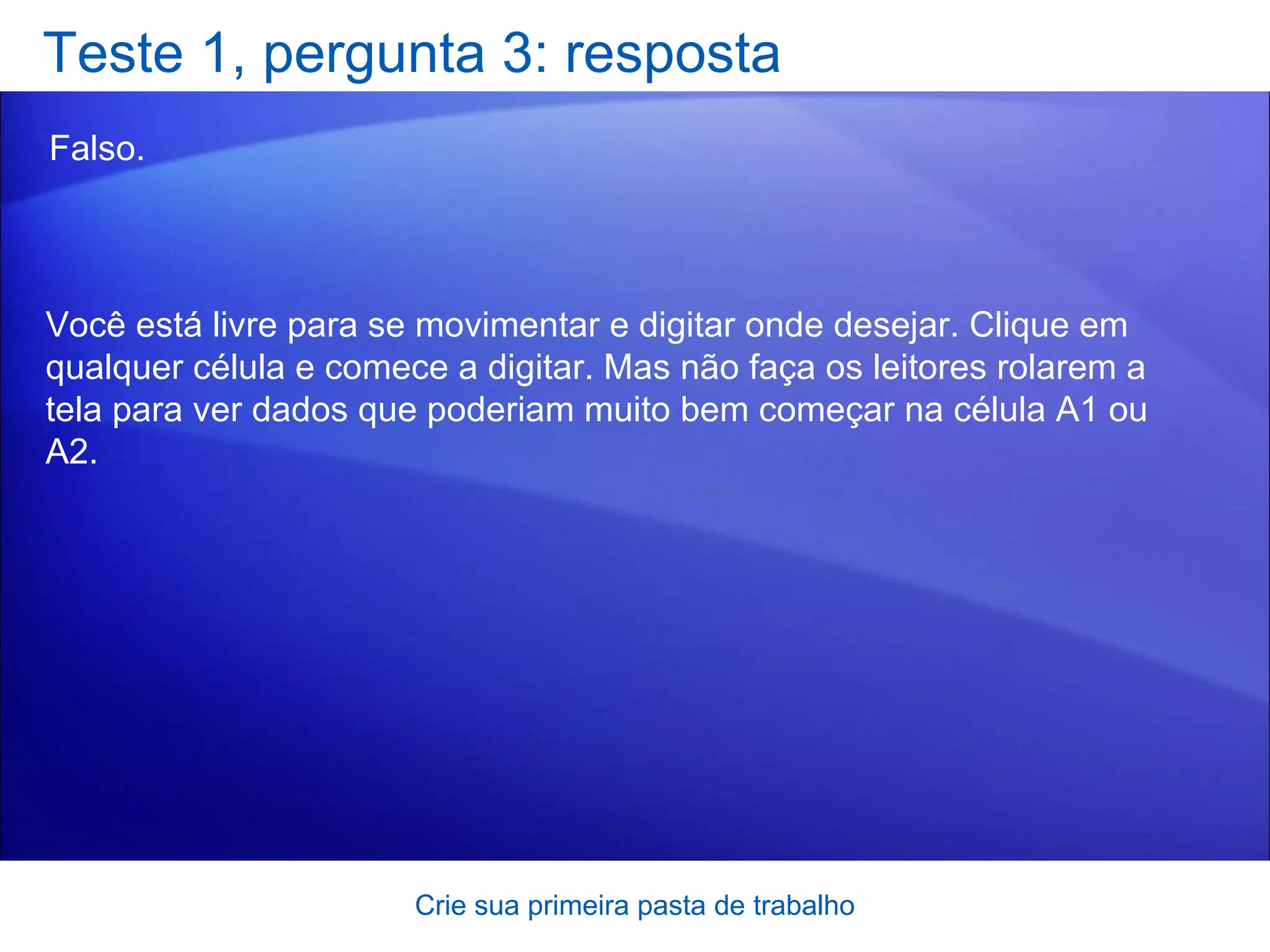 Teste 1, pergunta 3: resposta

Falso.

Você está livre para se movimentar e digitar onde desejar. Clique em qualquer célula e comece a digitar. Mas não faça os leitores rolarem a tela para ver dados que poderiam muito bem começar na célula A1 ou A2.

Crie sua primeira pasta de trabalho